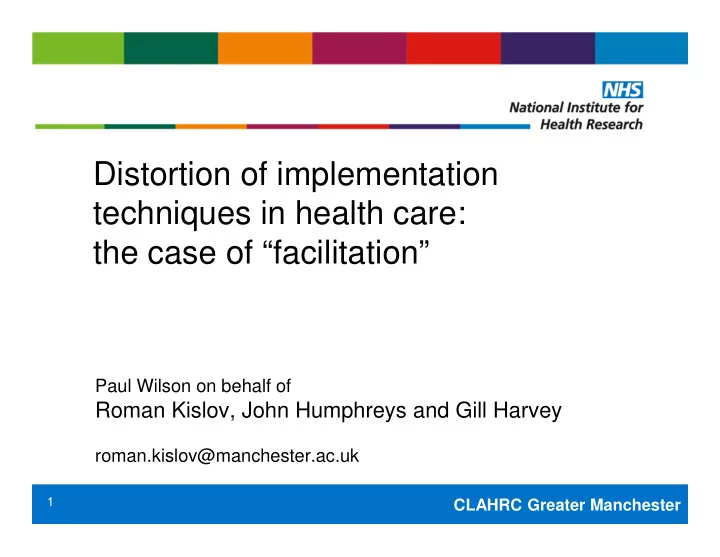 NHS
National Institute for
Health Research

Distortion of implementation techniques in health care: the case of “facilitation”

Paul Wilson on behalf of
Roman Kislov, John Humphreys and Gill Harvey

roman.kislov@manchester.ac.uk

1

CLAHRC Greater Manchester